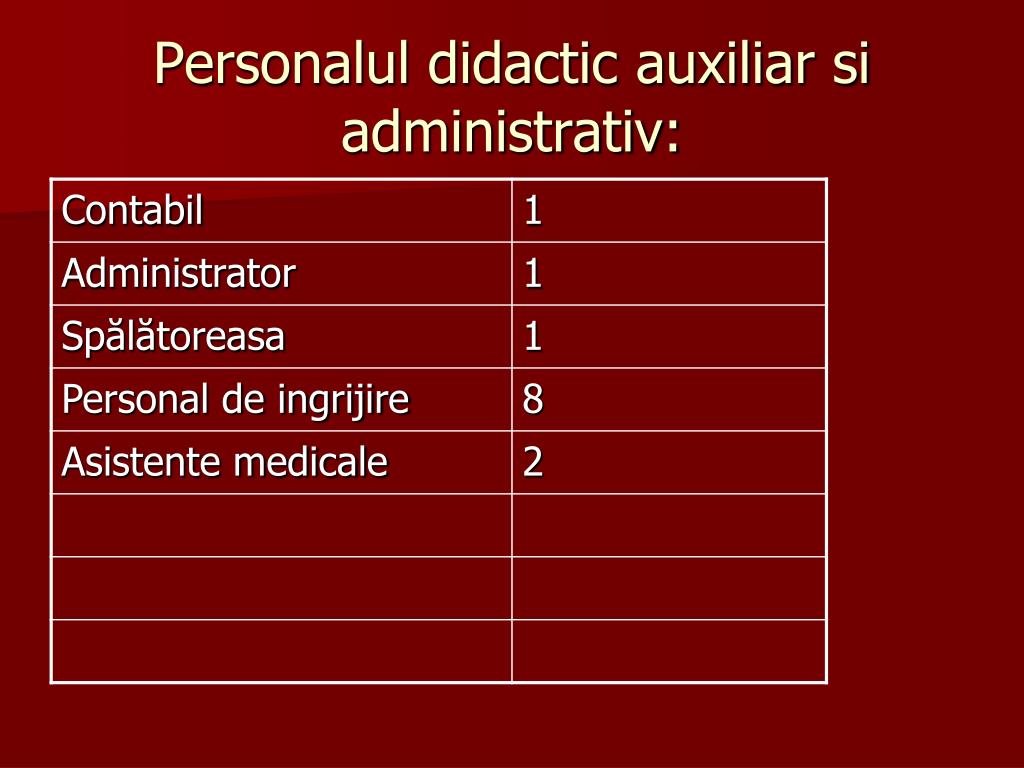 Personalul didactic auxiliar si administrativ:

| Contabil | 1 |
|---|---|
| Administrator | 1 |
| Spălătoreasa | 1 |
| Personal de ingrijire | 8 |
| Asistente medicale | 2 |
| | |
| | |
| | |